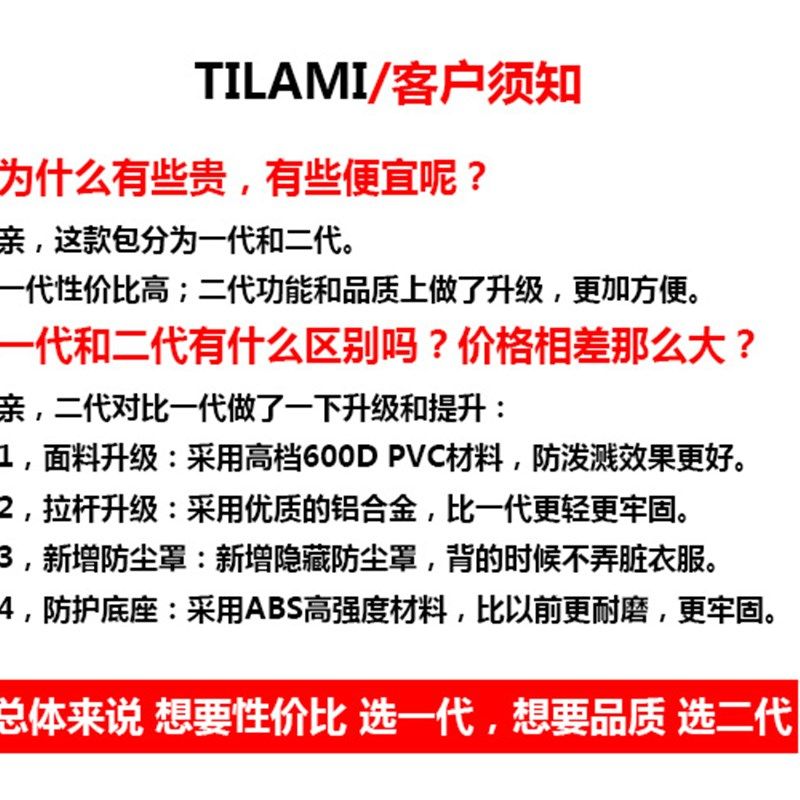 TILAMI/客户须知

为什么有些贵，有些便宜呢？

亲，这款包分为一代和二代。

一代性价比高；二代功能和品质上做了升级，更加方便。

一代和二代有什么区别吗？价格相差那么大？

亲，二代对比一代做了一下升级和提升：

1，面料升级：采用高档600D PVC材料，防泼溅效果更好。

2，拉杆升级：采用优质的铝合金，比一代更轻更牢固。

3，新增防尘罩：新增隐藏防尘罩，背的时候不弄脏衣服。

4，防护底座：采用ABS高强度材料，比以前更耐磨，更牢固。

总体来说 想要性价比 选一代，想要品质 选二代